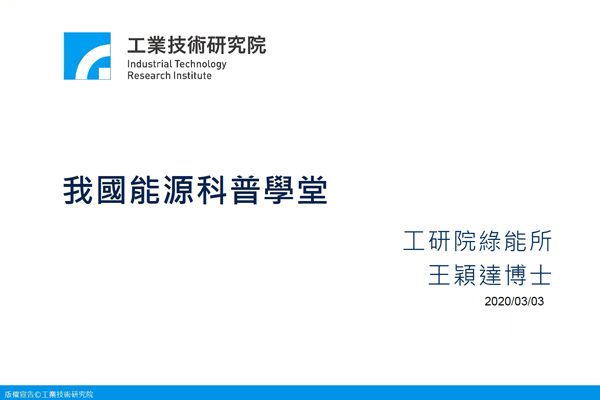 工業技術研究院
Industrial Technology
Research Institute

我國能源科普學堂

工研院綠能所
王穎達博士
2020/03/03

版權宣告©工業技術研究院